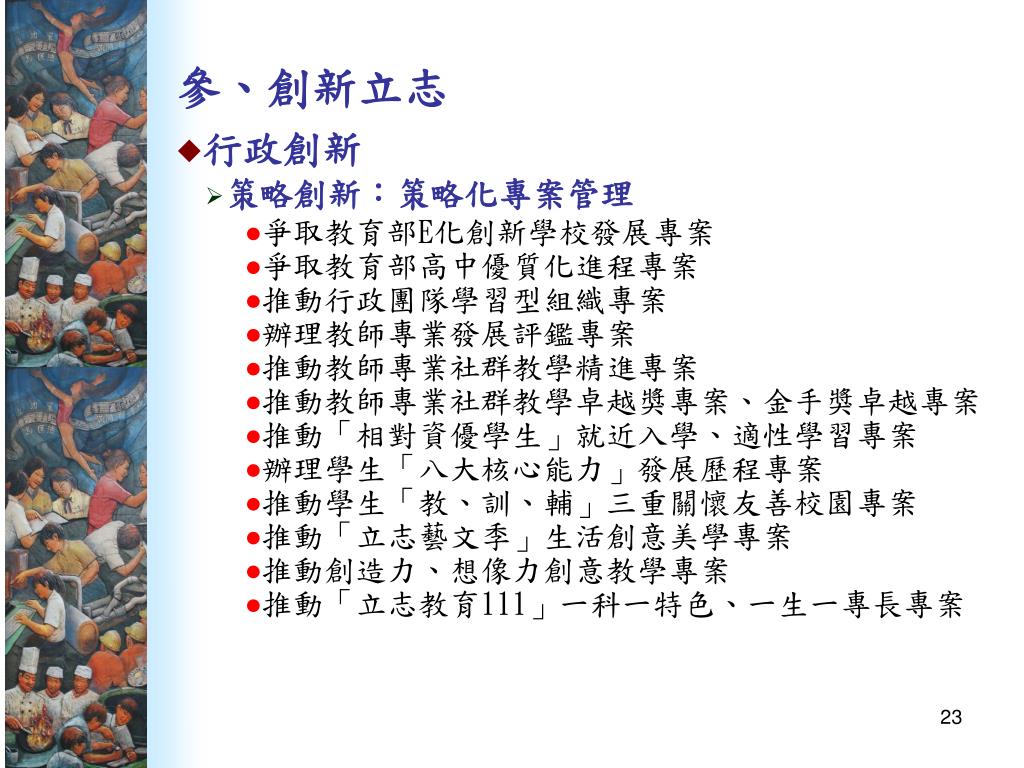 參、創新立志

◆行政創新

➢策略創新：策略化專案管理

●爭取教育部E化創新學校發展專案
●爭取教育部高中優質化進程專案
●推動行政團隊學習型組織專案
●辦理教師專業發展評鑑專案
●推動教師專業社群教學精進專案
●推動教師專業社群教學卓越獎專案、金手獎卓越專案
●推動「相對資優學生」就近入學、適性學習專案
●辦理學生「八大核心能力」發展歷程專案
●推動學生「教、訓、輔」三重關懷友善校園專案
●推動「立志藝文季」生活創意美學專案
●推動創造力、想像力創意教學專案
●推動「立志教育111」一科一特色、一生一專長專案

23